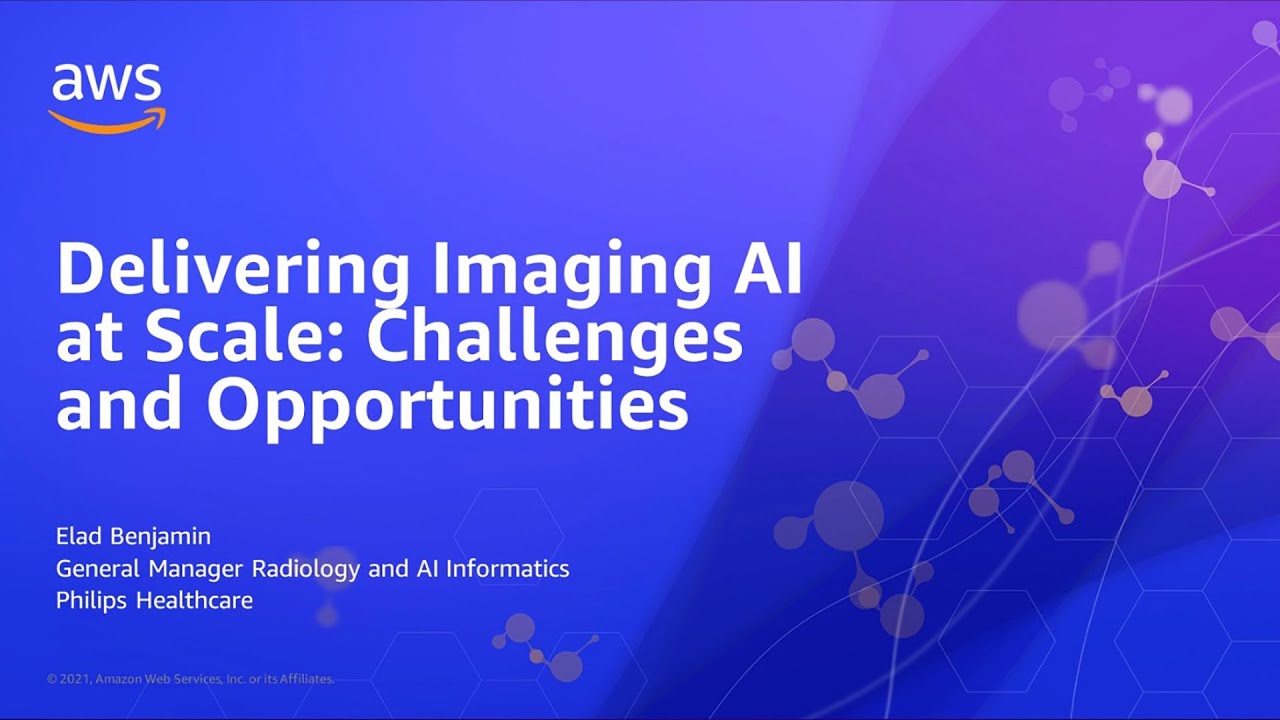 aws

Delivering Imaging AI at Scale: Challenges and Opportunities

Elad Benjamin
General Manager Radiology and AI Informatics
Philips Healthcare

© 2021, Amazon Web Services, Inc. or its Affiliates.